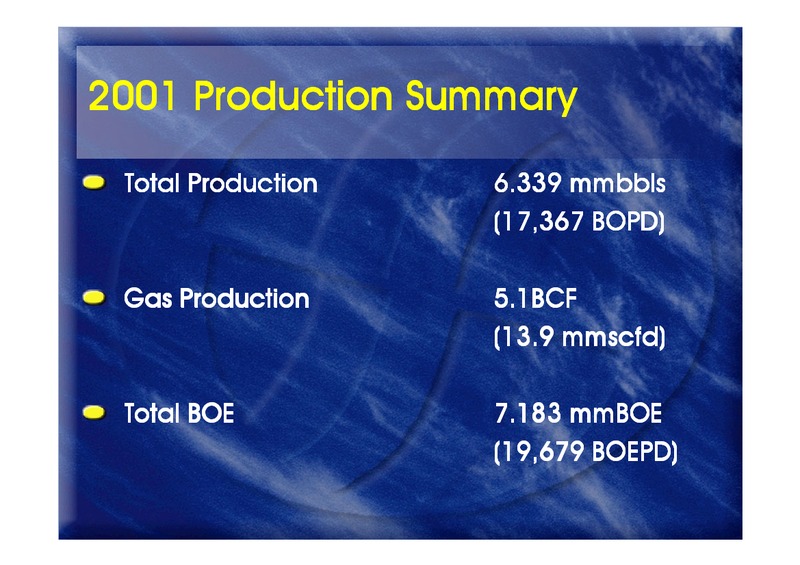 2001 Production Summary

Total Production 6.339 mmbbls (17,367 BOPD)

Gas Production 5.1BCF (13.9 mmscfd)

Total BOE 7.183 mmBOE (19,679 BOEPD)